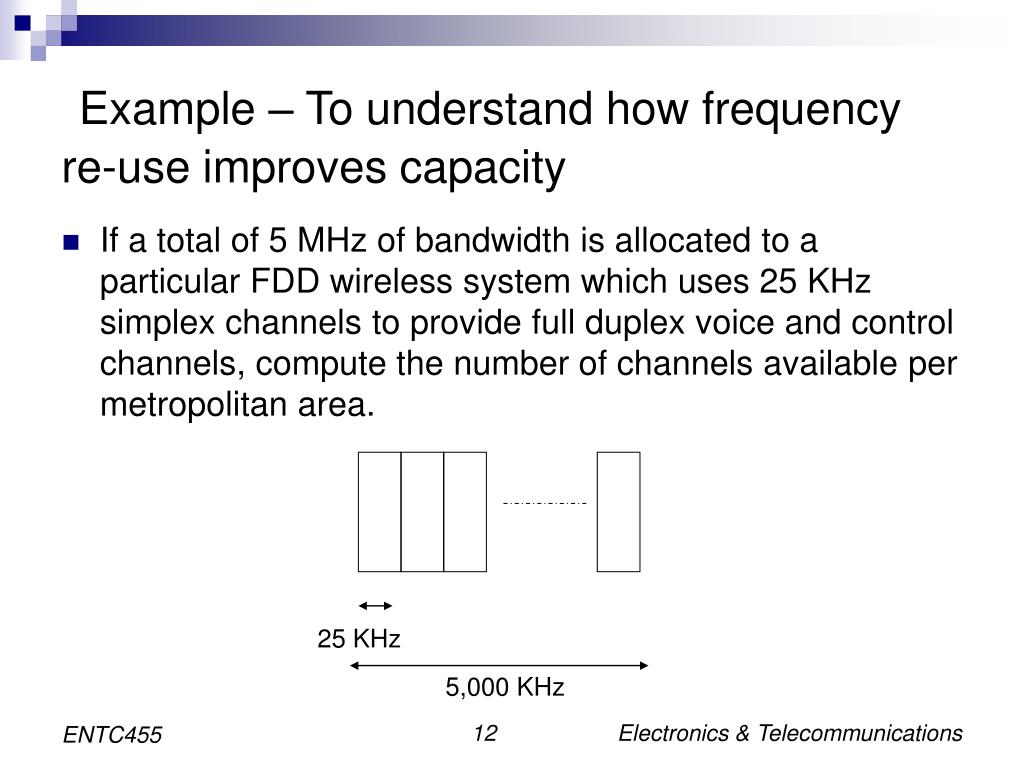 Example – To understand how frequency re-use improves capacity

If a total of 5 MHz of bandwidth is allocated to a particular FDD wireless system which uses 25 KHz simplex channels to provide full duplex voice and control channels, compute the number of channels available per metropolitan area.

25 KHz

5,000 KHz

ENTC455

12

Electronics & Telecommunications